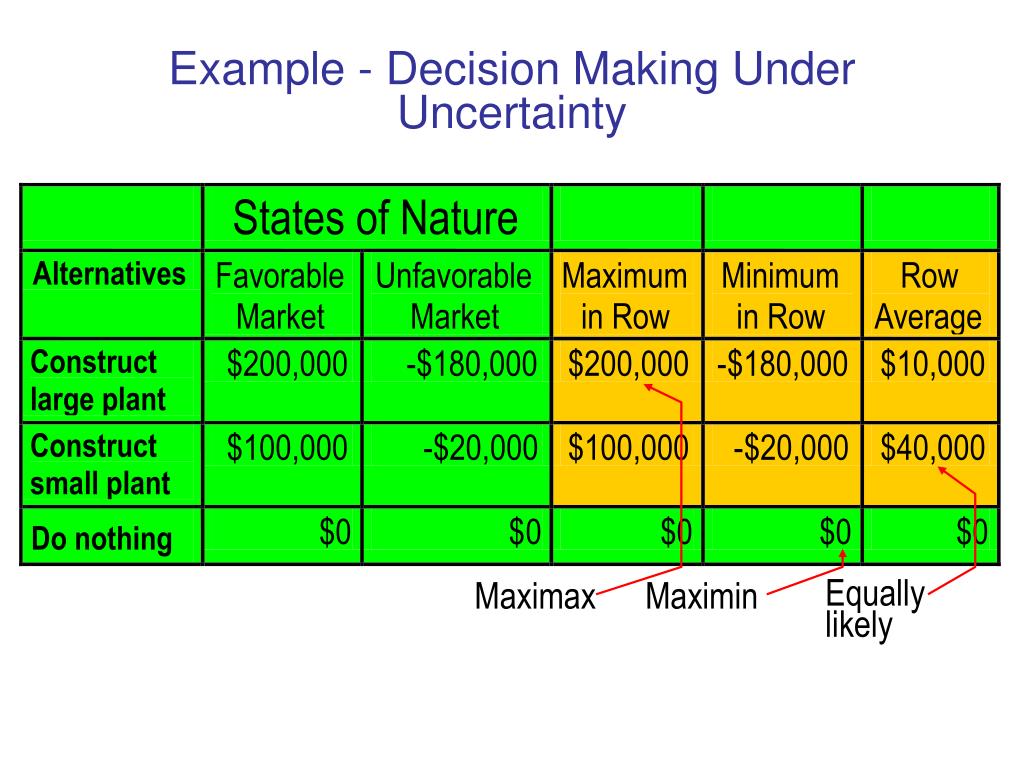 Example - Decision Making Under Uncertainty

| | States of Nature | | | | |
|---|---|---|---|---|---|
| Alternatives | Favorable Market | Unfavorable Market | Maximum in Row | Minimum in Row | Row Average |
| Construct large plant | \$200,000 | -\$180,000 | \$200,000 | -\$180,000 | \$10,000 |
| Construct small plant | \$100,000 | -\$20,000 | \$100,000 | -\$20,000 | \$40,000 |
| Do nothing | \$0 | \$0 | \$0 | \$0 | \$0 |

Maximax Maximin Equally likely